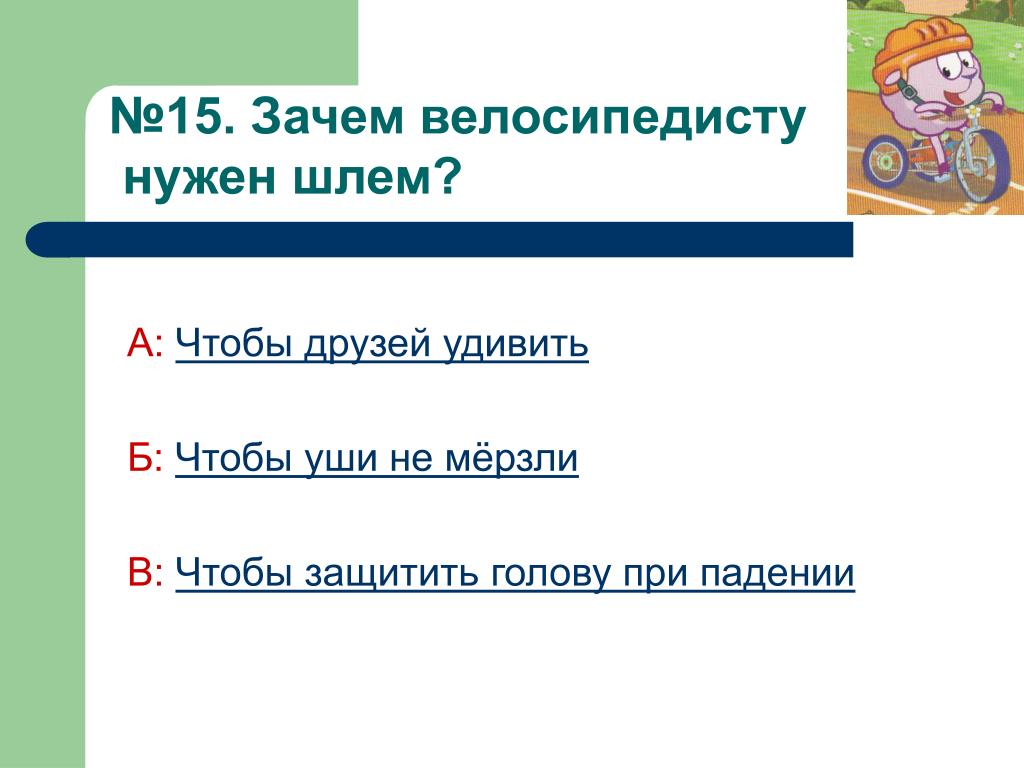 №15. Зачем велосипедисту нужен шлем?

А: Чтобы друзей удивить

Б: Чтобы уши не мёрзли

В: Чтобы защитить голову при падении